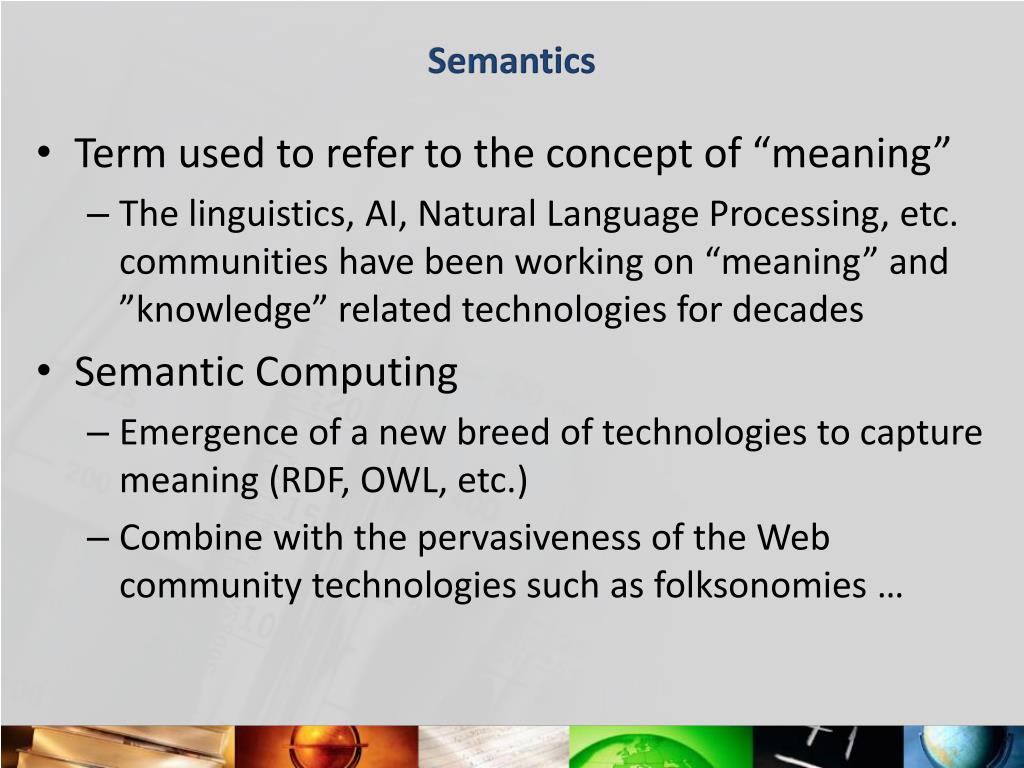 Semantics

• Term used to refer to the concept of “meaning”
– The linguistics, AI, Natural Language Processing, etc. communities have been working on “meaning” and ”knowledge” related technologies for decades

• Semantic Computing
– Emergence of a new breed of technologies to capture meaning (RDF, OWL, etc.)
– Combine with the pervasiveness of the Web community technologies such as folksonomies …